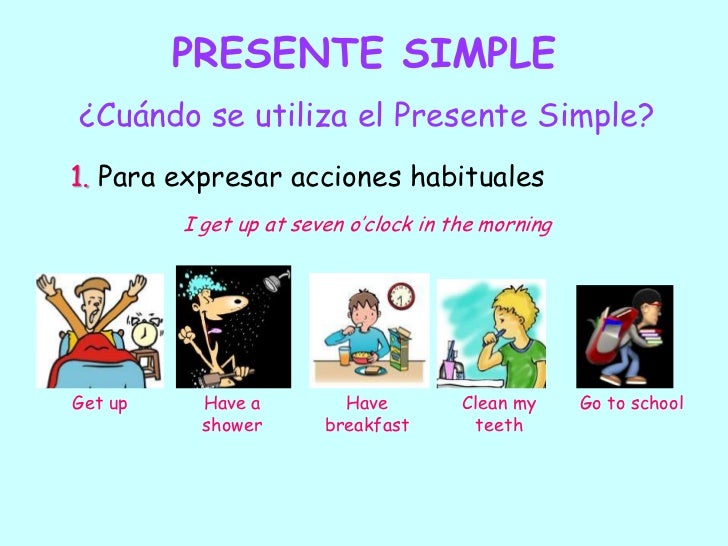 PRESENTE SIMPLE

¿Cuándo se utiliza el Presente Simple?

1. Para expresar acciones habituales

I get up at seven o'clock in the morning

Get up

Have a shower

Have breakfast

Clean my teeth

Go to school